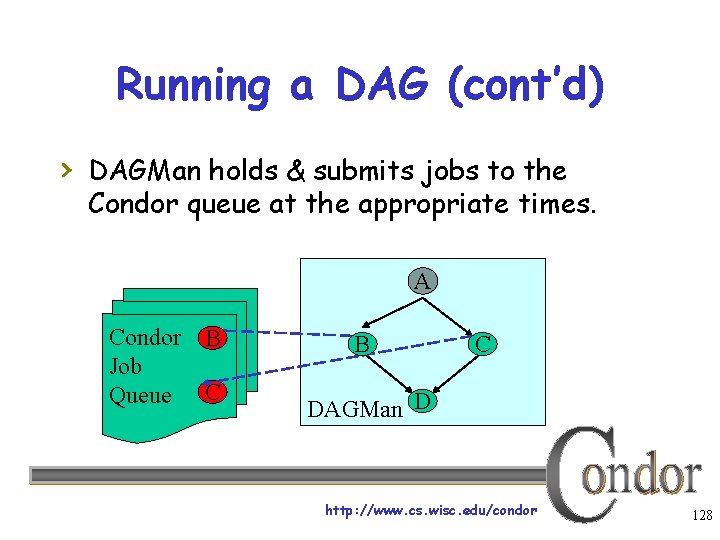 Running a DAG (cont'd)

› DAGMan holds & submits jobs to the Condor queue at the appropriate times.

Condor Job Queue B C

A B C D DAGMan

Condor

http://www.cs.wisc.edu/condor

128